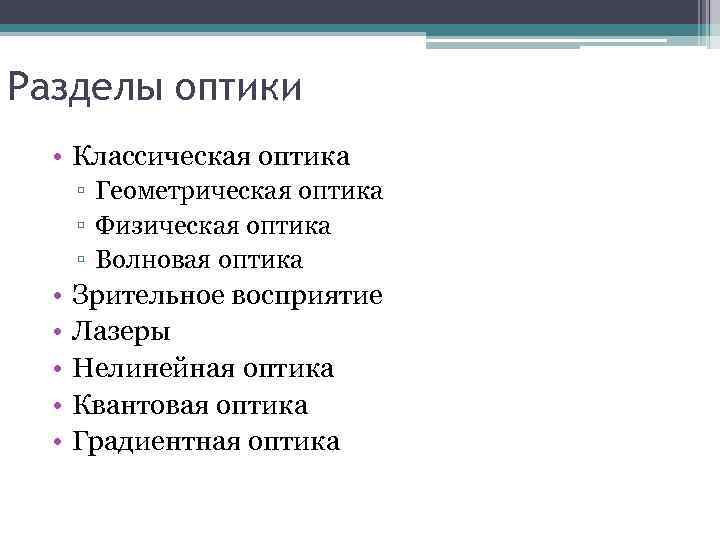 Разделы оптики

• Классическая оптика
▫ Геометрическая оптика
▫ Физическая оптика
▫ Волновая оптика
• Зрительное восприятие
• Лазеры
• Нелинейная оптика
• Квантовая оптика
• Градиентная оптика